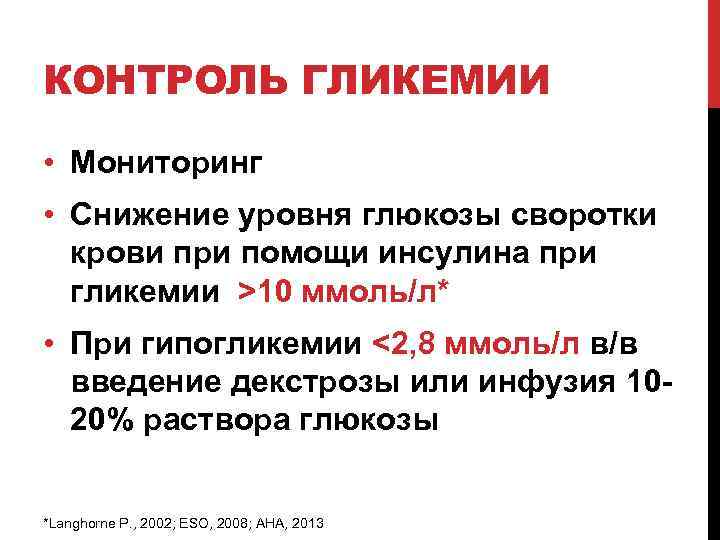 КОНТРОЛЬ ГЛИКЕМИИ

• Мониторинг
• Снижение уровня глюкозы своротки крови при помощи инсулина при гликемии >10 ммоль/л*
• При гипогликемии <2,8 ммоль/л в/в введение декстрозы или инфузия 10-20% раствора глюкозы

*Langhorne P., 2002; ESO, 2008; AHA, 2013